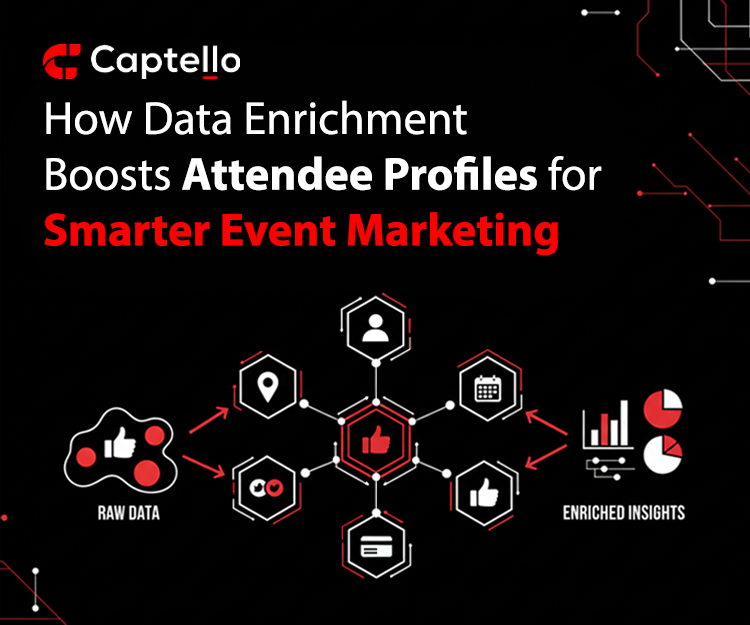 Captello

How Data Enrichment Boosts Attendee Profiles for Smarter Event Marketing

RAW DATA

ENRICHED INSIGHTS